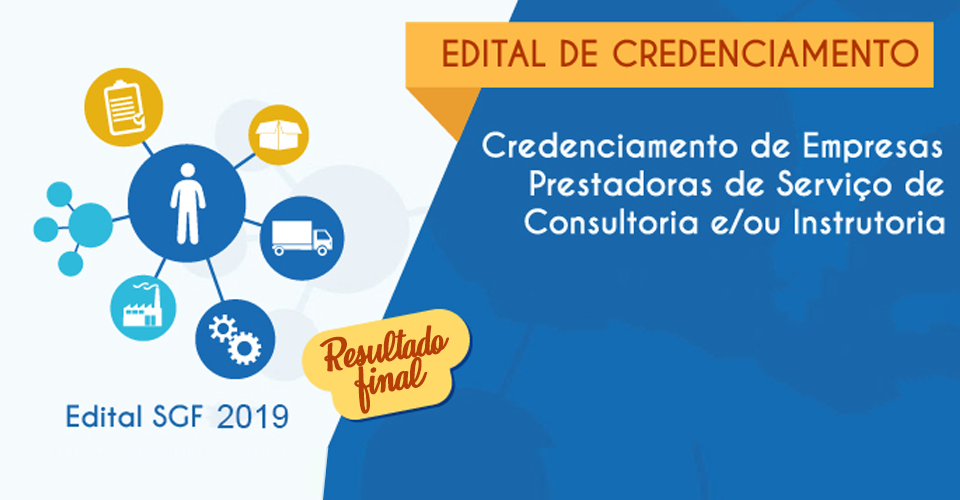 EDITAL DE CREDENCIAMENTO

Credenciamento de Empresas Prestadoras de Serviço de Consultoria e/ou Instrutoria

Resultado final

Edital SGF 2019